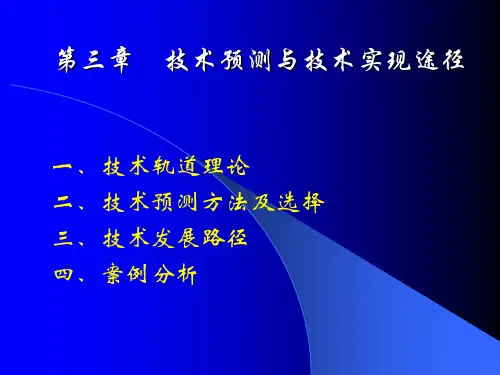 第三章　技术预测与技术实现途径

一、技术轨道理论
二、技术预测方法及选择
三、技术发展路径
四、案例分析